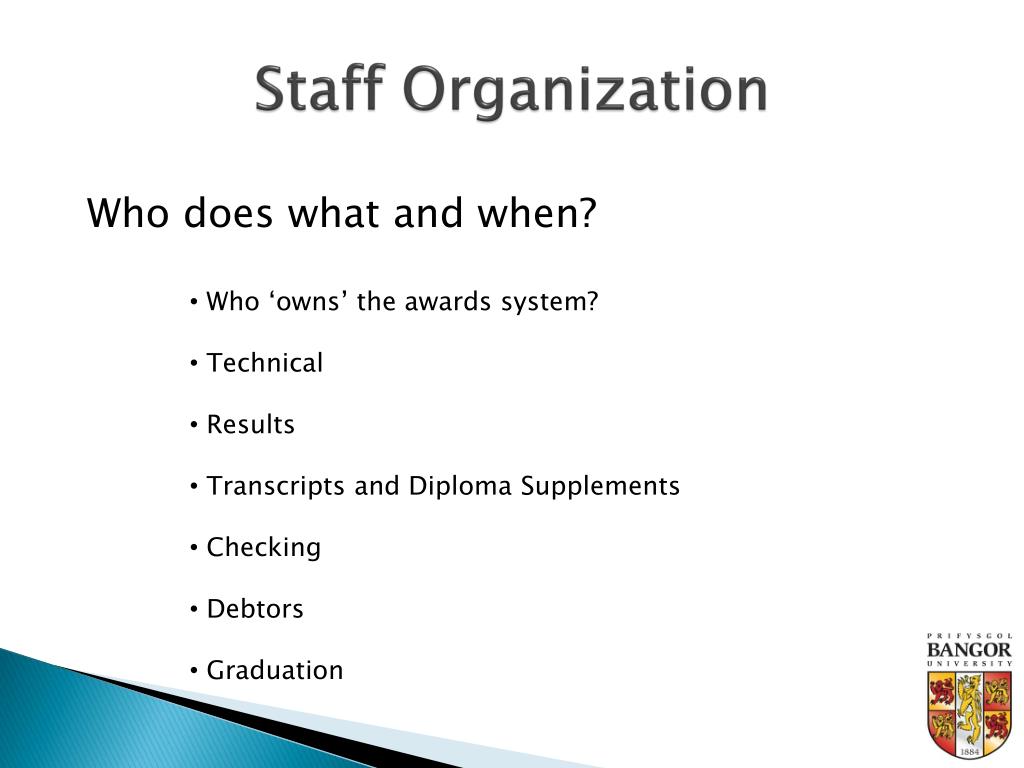 Staff Organization

Who does what and when?

• Who ‘owns’ the awards system?

• Technical

• Results

• Transcripts and Diploma Supplements

• Checking

• Debtors

• Graduation

PRIFYSGOL
BANGOR
UNIVERSITY
1884